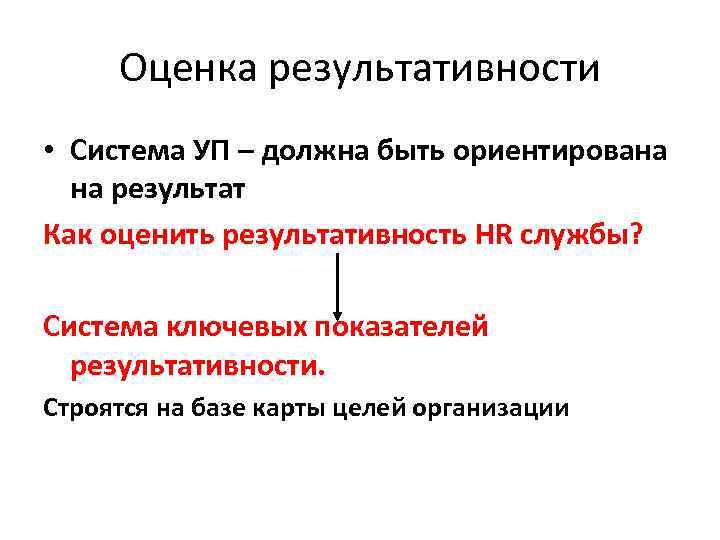 Оценка результативности

• Система УП – должна быть ориентирована на результат

Как оценить результативность HR службы?

Система ключевых показателей результативности.

Строятся на базе карты целей организации